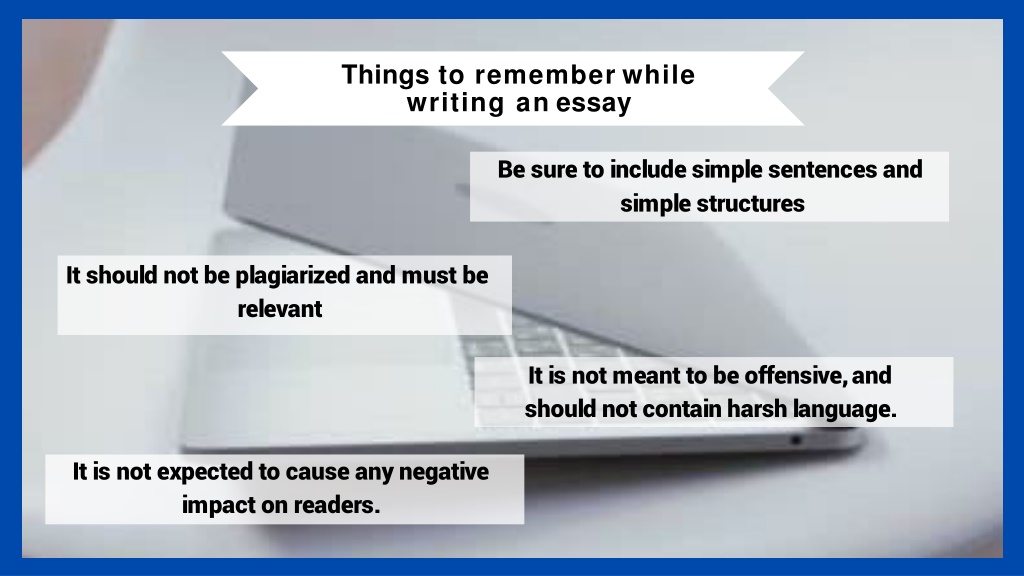 Things to remember while writing an essay

Be sure to include simple sentences and simple structures

It should not be plagiarized and must be relevant

It is not meant to be offensive, and should not contain harsh language.

It is not expected to cause any negative impact on readers.